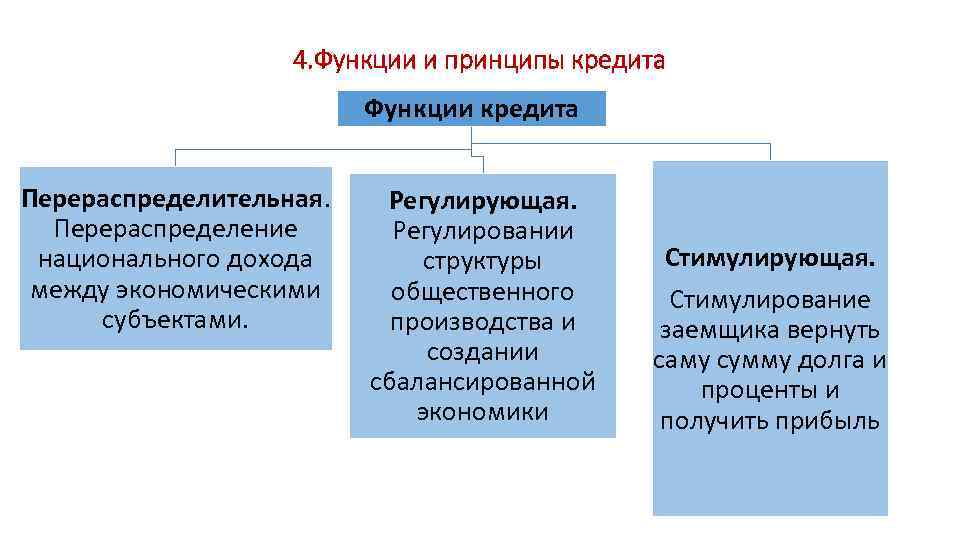 4.Функции и принципы кредита

Функции кредита

Перераспределительная. Перераспределение национального дохода между экономическими субъектами.

Регулирующая. Регулировании структуры общественного производства и создании сбалансированной экономики

Стимулирующая.

Стимулирование заемщика вернуть саму сумму долга и проценты и получить прибыль